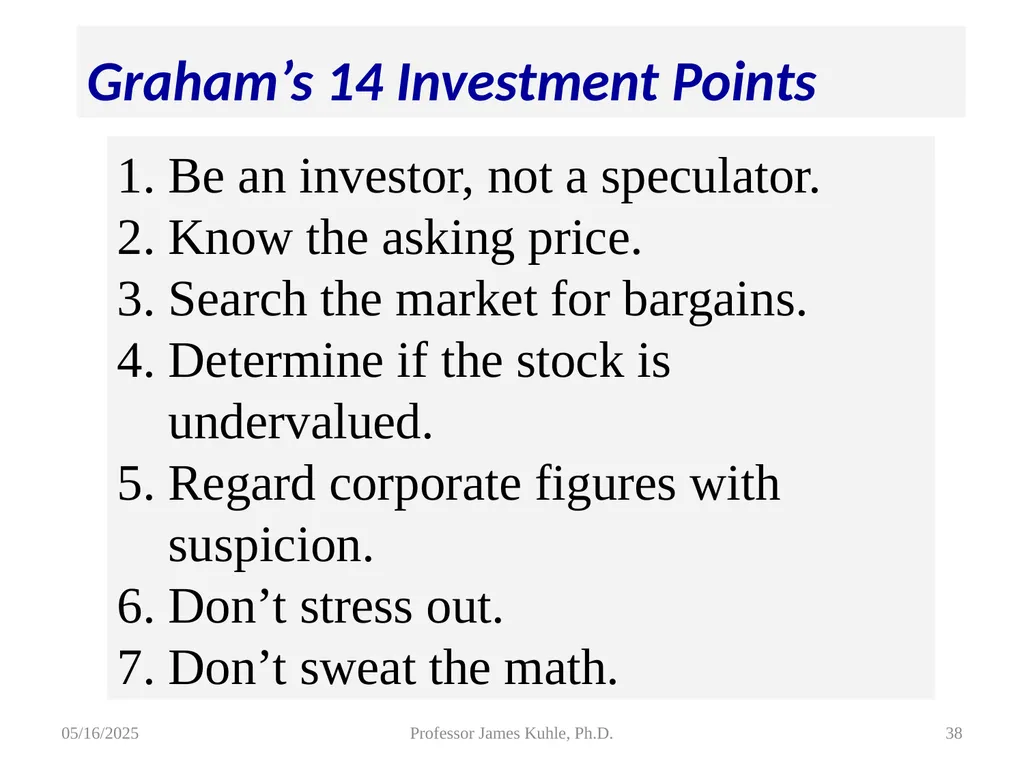 Graham’s 14 Investment Points

1. Be an investor, not a speculator.
2. Know the asking price.
3. Search the market for bargains.
4. Determine if the stock is undervalued.
5. Regard corporate figures with suspicion.
6. Don’t stress out.
7. Don’t sweat the math.

05/16/2025

Professor James Kuhle, Ph.D.

38